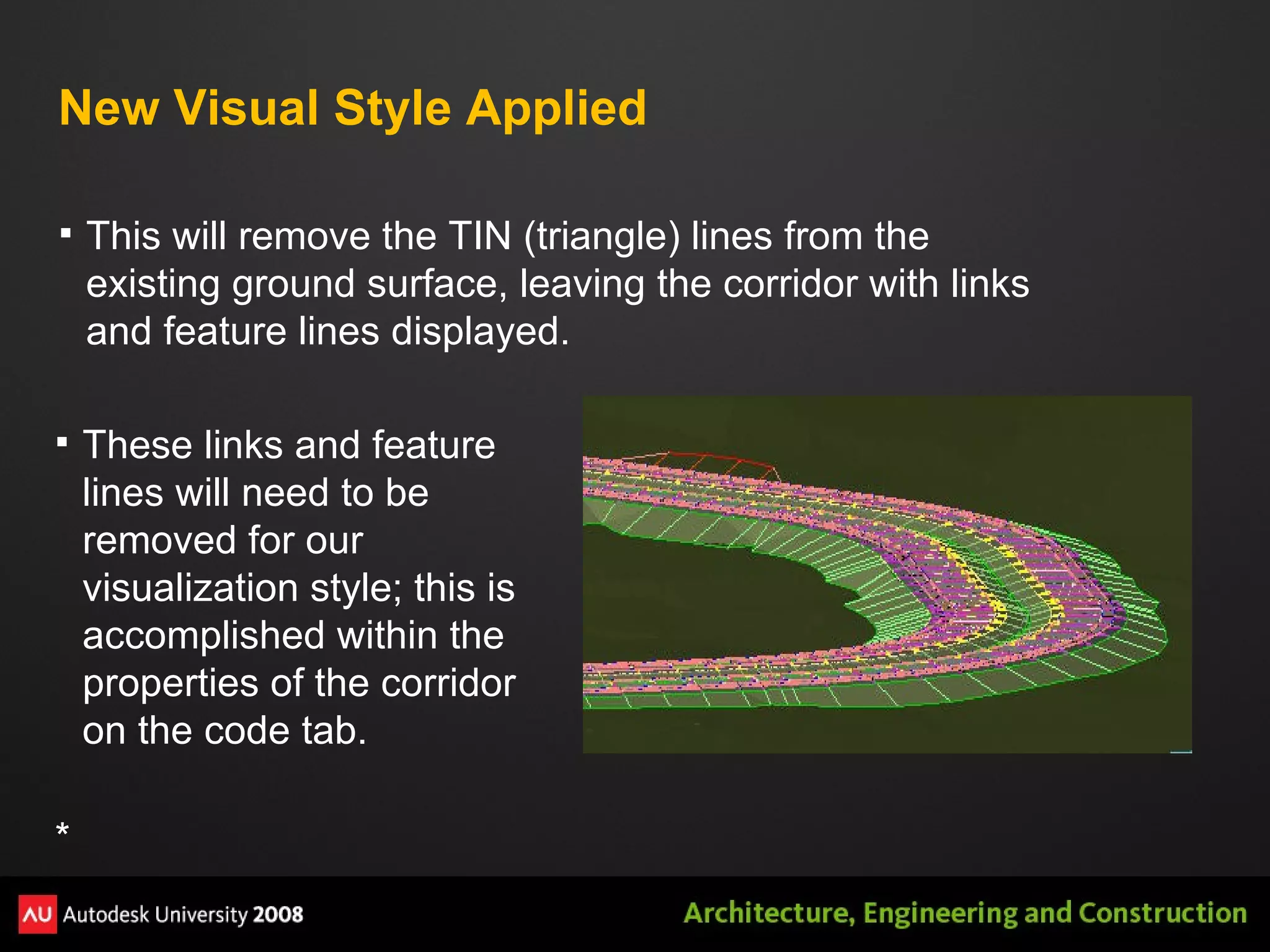 New Visual Style Applied

▪ This will remove the TIN (triangle) lines from the existing ground surface, leaving the corridor with links and feature lines displayed.

▪ These links and feature lines will need to be removed for our visualization style; this is accomplished within the properties of the corridor on the code tab.

*

AU Autodesk University 2008

Architecture, Engineering and Construction